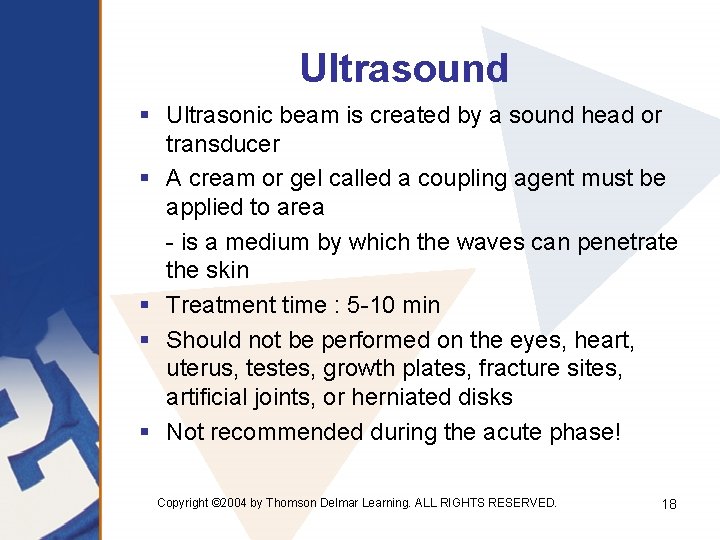 Ultrasound

▪ Ultrasonic beam is created by a sound head or transducer

▪ A cream or gel called a coupling agent must be applied to area

- is a medium by which the waves can penetrate the skin

▪ Treatment time : 5-10 min

▪ Should not be performed on the eyes, heart, uterus, testes, growth plates, fracture sites, artificial joints, or herniated disks

▪ Not recommended during the acute phase!

Copyright ©2004 by Thomson Delmar Learning. ALL RIGHTS RESERVED.

18